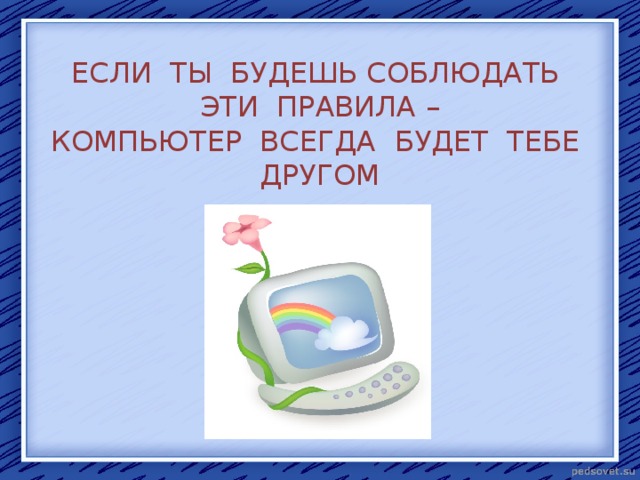 ЕСЛИ ТЫ БУДЕШЬ СОБЛЮДАТЬ ЭТИ ПРАВИЛА – КОМПЬЮТЕР ВСЕГДА БУДЕТ ТЕБЕ ДРУГОМ

pedsovet.su